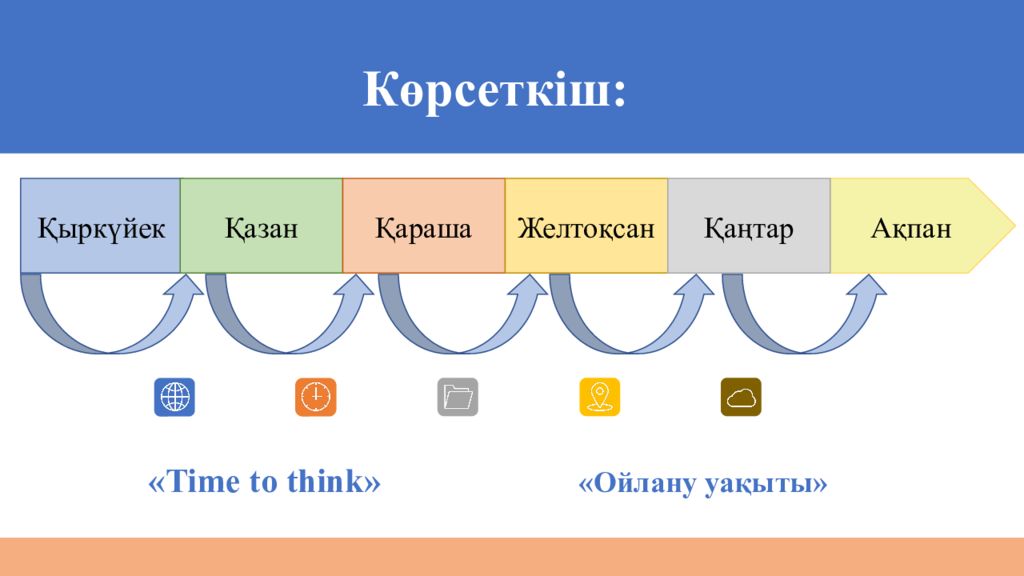 Көрсеткіш:

Қыркүйек

Қазан

Қараша

Желтоқсан

Қаңтар

Ақпан

«Time to think»

«Ойлану уақыты»